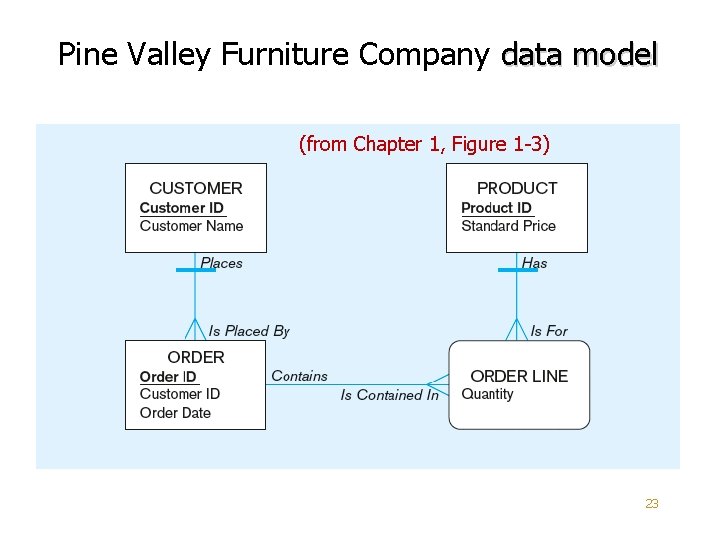 Pine Valley Furniture Company data model

(from Chapter 1, Figure 1-3)

CUSTOMER
Customer ID
Customer Name

PRODUCT
Product ID
Standard Price

Places

Has

Is Placed By

Is For

ORDER
Order ID
Customer ID
Order Date

Contains

Is Contained In

ORDER LINE
Quantity

23